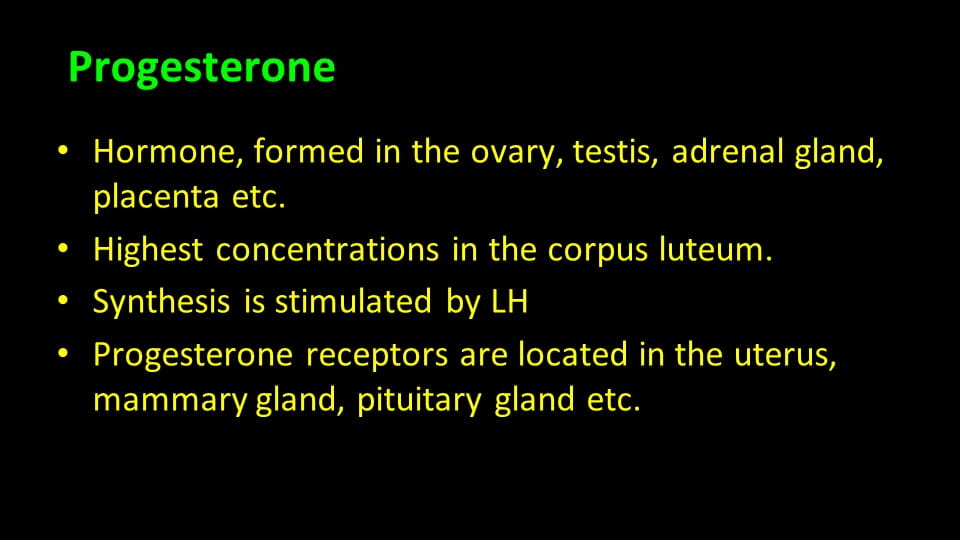 Progesterone

• Hormone, formed in the ovary, testis, adrenal gland, placenta etc.
• Highest concentrations in the corpus luteum.
• Synthesis is stimulated by LH
• Progesterone receptors are located in the uterus, mammary gland, pituitary gland etc.